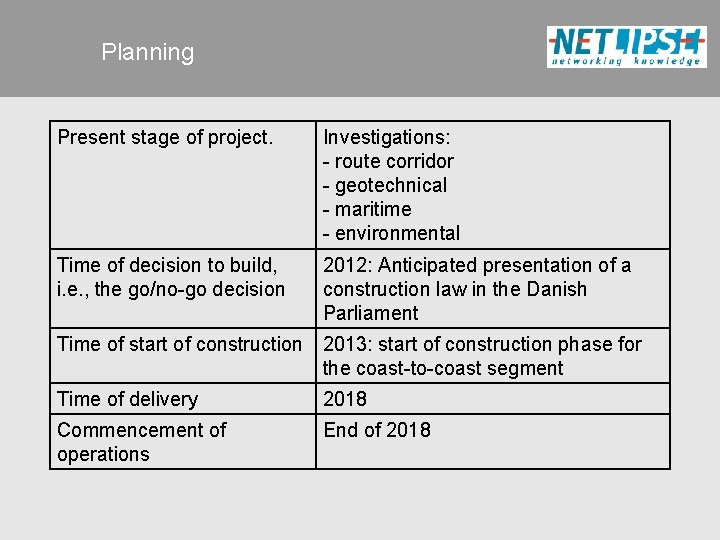 Planning

NETLIPSE
networking knowledge

| Present stage of project. | Investigations:<br>- route corridor<br>- geotechnical<br>- maritime<br>- environmental |
|---|---|
| Time of decision to build, i.e., the go/no-go decision | 2012: Anticipated presentation of a construction law in the Danish Parliament |
| Time of start of construction | 2013: start of construction phase for the coast-to-coast segment |
| Time of delivery | 2018 |
| Commencement of operations | End of 2018 |